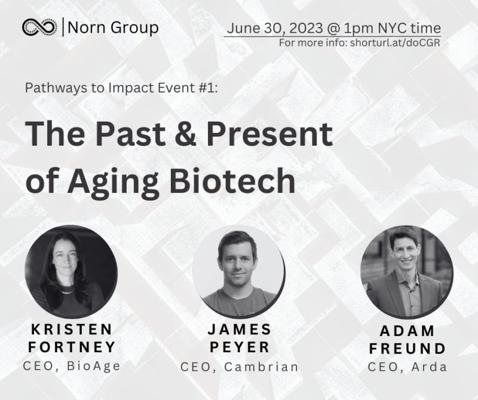 Norn Group

June 30, 2023 @ 1pm NYC time
For more info: shorturl.at/doCGR

Pathways to Impact Event #1:

The Past & Present of Aging Biotech

KRISTEN FORTNEY
CEO, BioAge

JAMES PEYER
CEO, Cambrian

ADAM FREUND
CEO, Arda